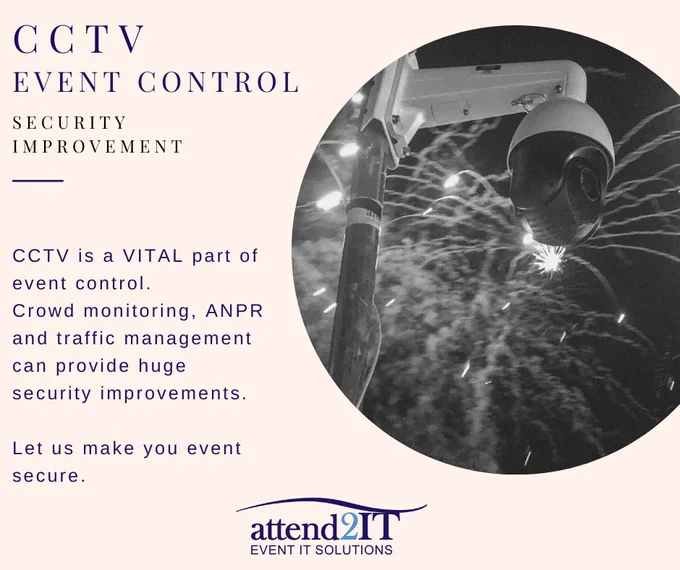 CCTV
EVENT CONTROL

SECURITY IMPROVEMENT

CCTV is a VITAL part of event control.
Crowd monitoring, ANPR and traffic management can provide huge security improvements.

Let us make you event secure.

attend2IT
EVENT IT SOLUTIONS